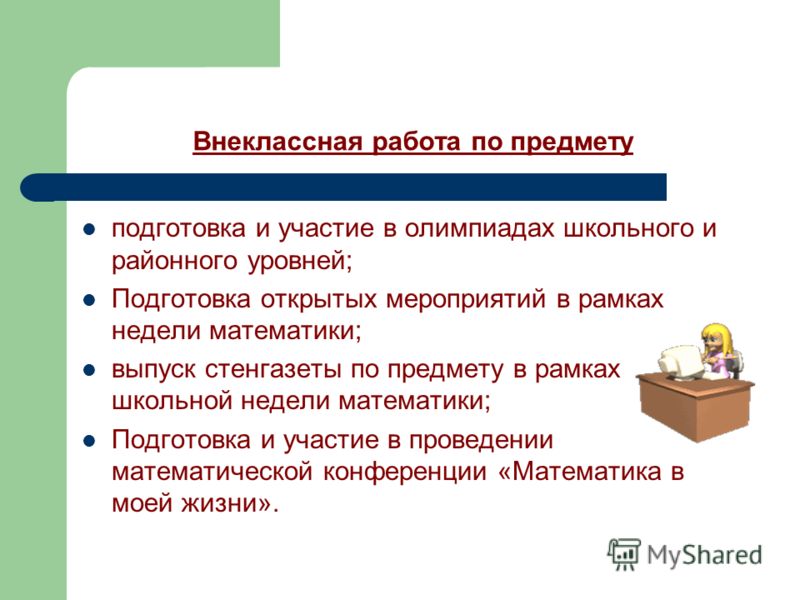 Внеклассная работа по предмету

- подготовка и участие в олимпиадах школьного и районного уровней;
- Подготовка открытых мероприятий в рамках недели математики;
- выпуск стенгазеты по предмету в рамках школьной недели математики;
- Подготовка и участие в проведении математической конференции «Математика в моей жизни».

MyShared